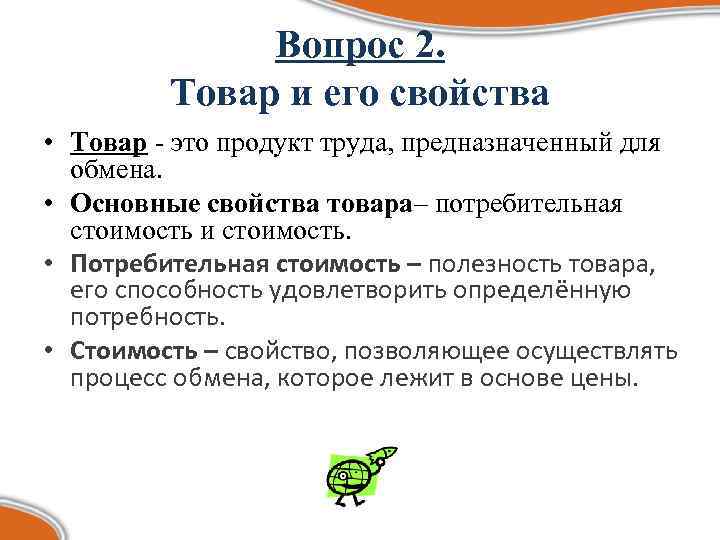 Вопрос 2.
Товар и его свойства

• Товар - это продукт труда, предназначенный для обмена.

• Основные свойства товара– потребительная стоимость и стоимость.

• Потребительная стоимость – полезность товара, его способность удовлетворить определённую потребность.

• Стоимость – свойство, позволяющее осуществлять процесс обмена, которое лежит в основе цены.